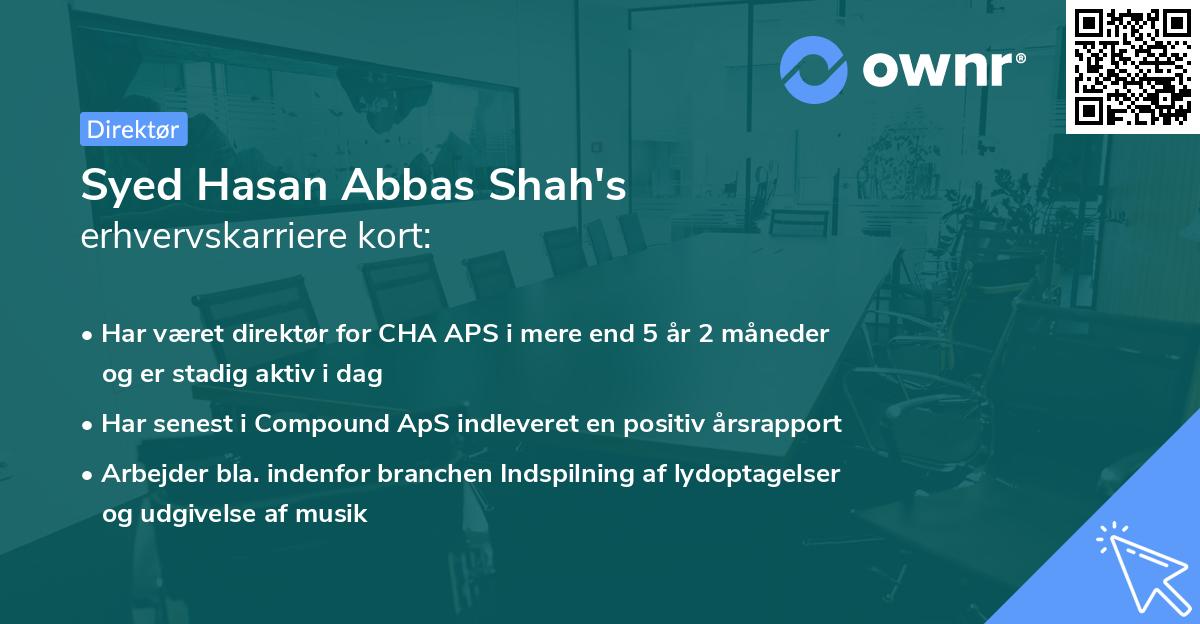 ownr®

Direktør

Syed Hasan Abbas Shah's
erhvervskarriere kort:

• Har været direktør for CHA APS i mere end 5 år 2 måneder og er stadig aktiv i dag
• Har senest i Compound ApS indleveret en positiv årsrapport
• Arbejder bla. indenfor branchen Indspilning af lydoptagelser og udgivelse af musik